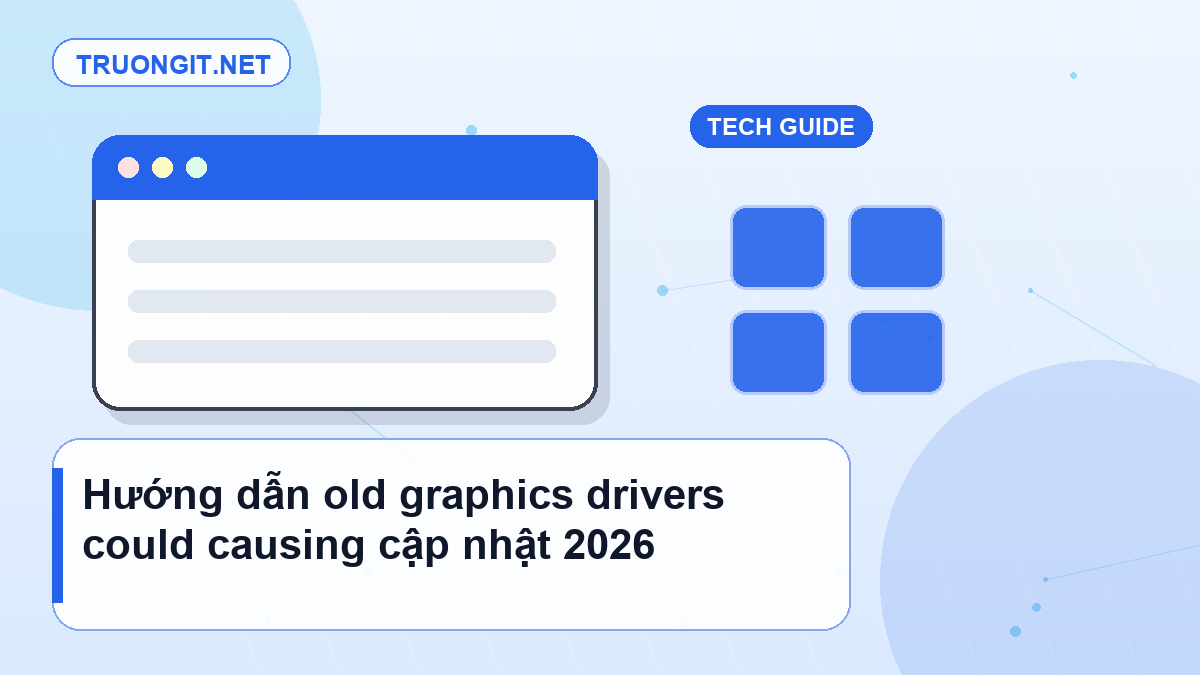 TRUONGIT.NET

TECH GUIDE

Hướng dẫn old graphics drivers could causing cập nhật 2026